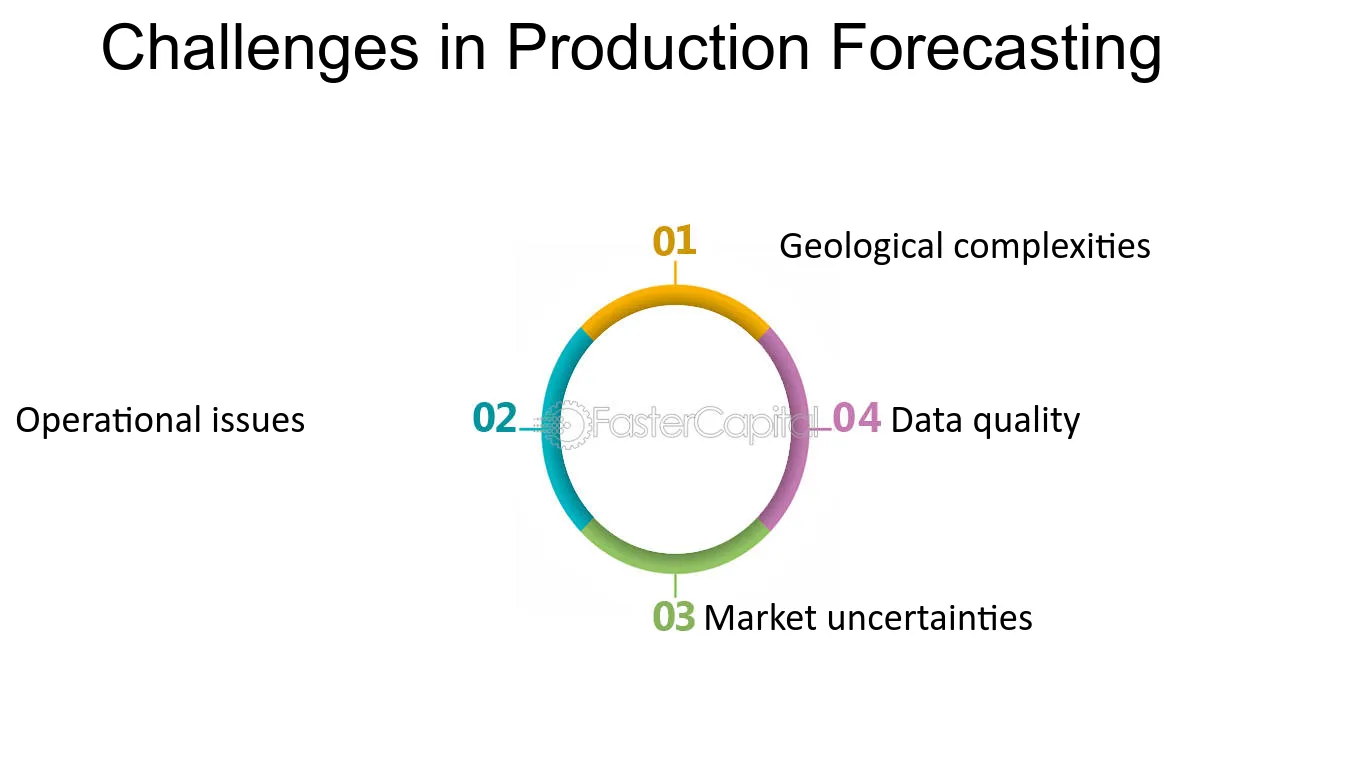 Challenges in Production Forecasting

01 Geological complexities

Operational issues 02

FasterCapital

04 Data quality

03 Market uncertainties